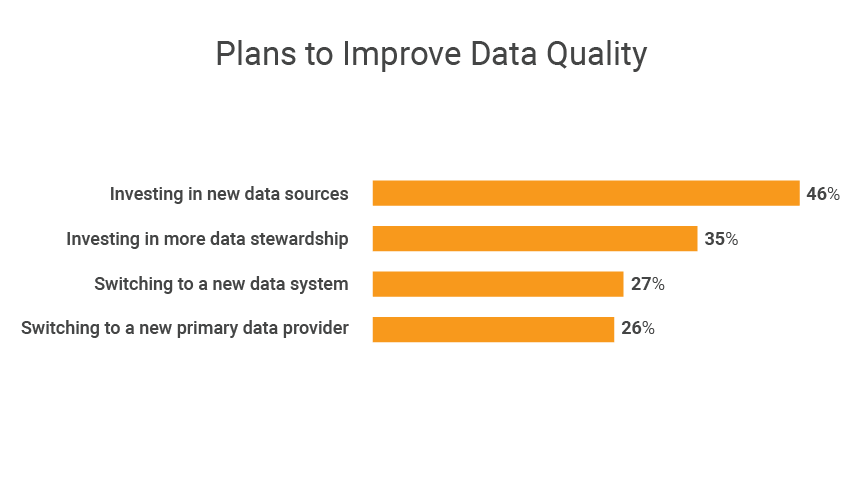 Plans to Improve Data Quality

Investing in new data sources 46%

Investing in more data stewardship 35%

Switching to a new data system 27%

Switching to a new primary data provider 26%